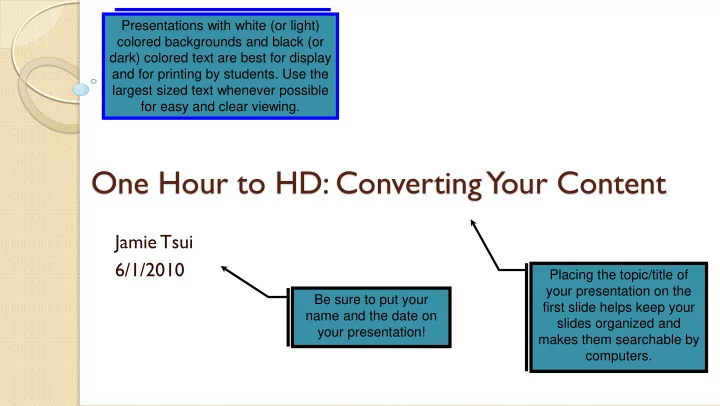 Presentations with white (or light) colored backgrounds and black (or dark) colored text are best for display and for printing by students. Use the largest sized text whenever possible for easy and clear viewing.

One Hour to HD: Converting Your Content

Jamie Tsui
6/1/2010

Be sure to put your name and the date on your presentation!

Placing the topic/title of your presentation on the first slide helps keep your slides organized and makes them searchable by computers.